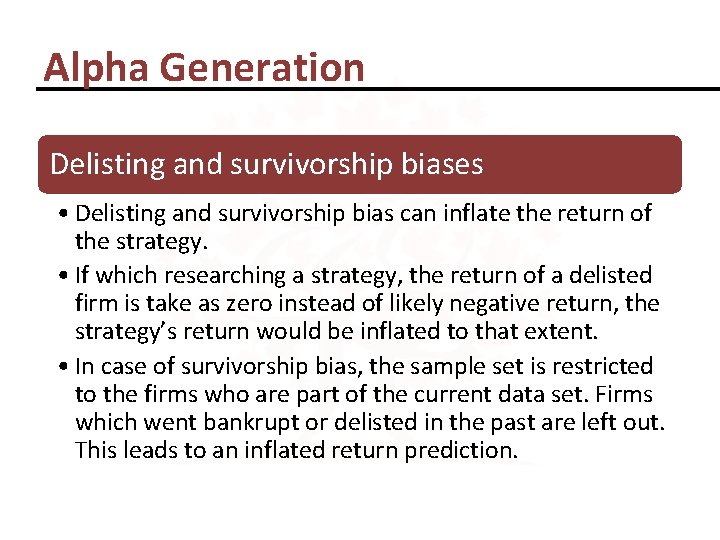 Alpha Generation

Delisting and survivorship biases

• Delisting and survivorship bias can inflate the return of the strategy.

• If which researching a strategy, the return of a delisted firm is take as zero instead of likely negative return, the strategy's return would be inflated to that extent.

• In case of survivorship bias, the sample set is restricted to the firms who are part of the current data set. Firms which went bankrupt or delisted in the past are left out. This leads to an inflated return prediction.